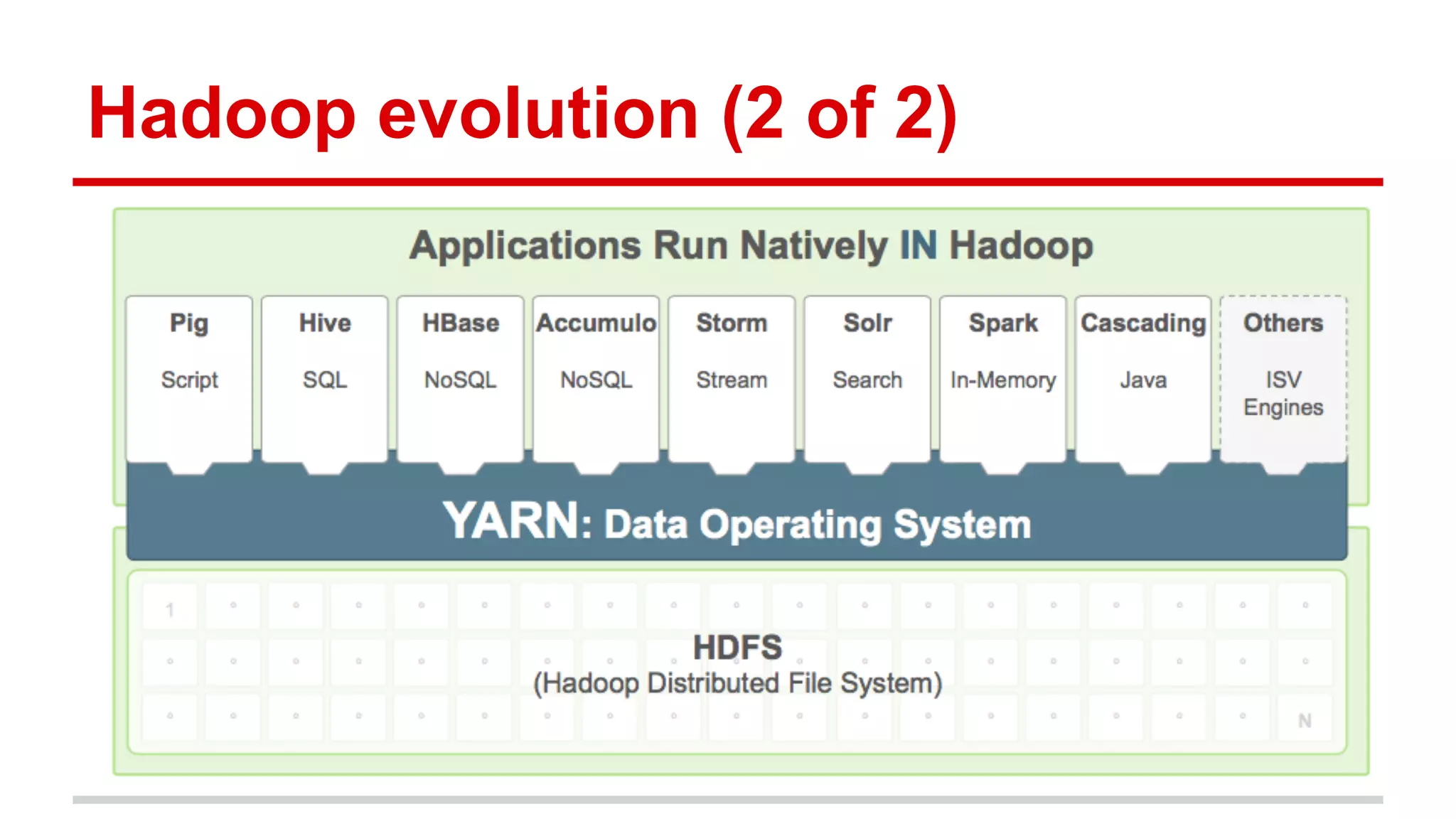 Hadoop evolution (2 of 2)

Applications Run Natively IN Hadoop

Pig
Script

Hive
SQL

HBase
NoSQL

Accumulo
NoSQL

Storm
Stream

Solr
Search

Spark
In-Memory

Cascading
Java

Others
ISV Engines

YARN: Data Operating System

1

HDFS
(Hadoop Distributed File System)

N